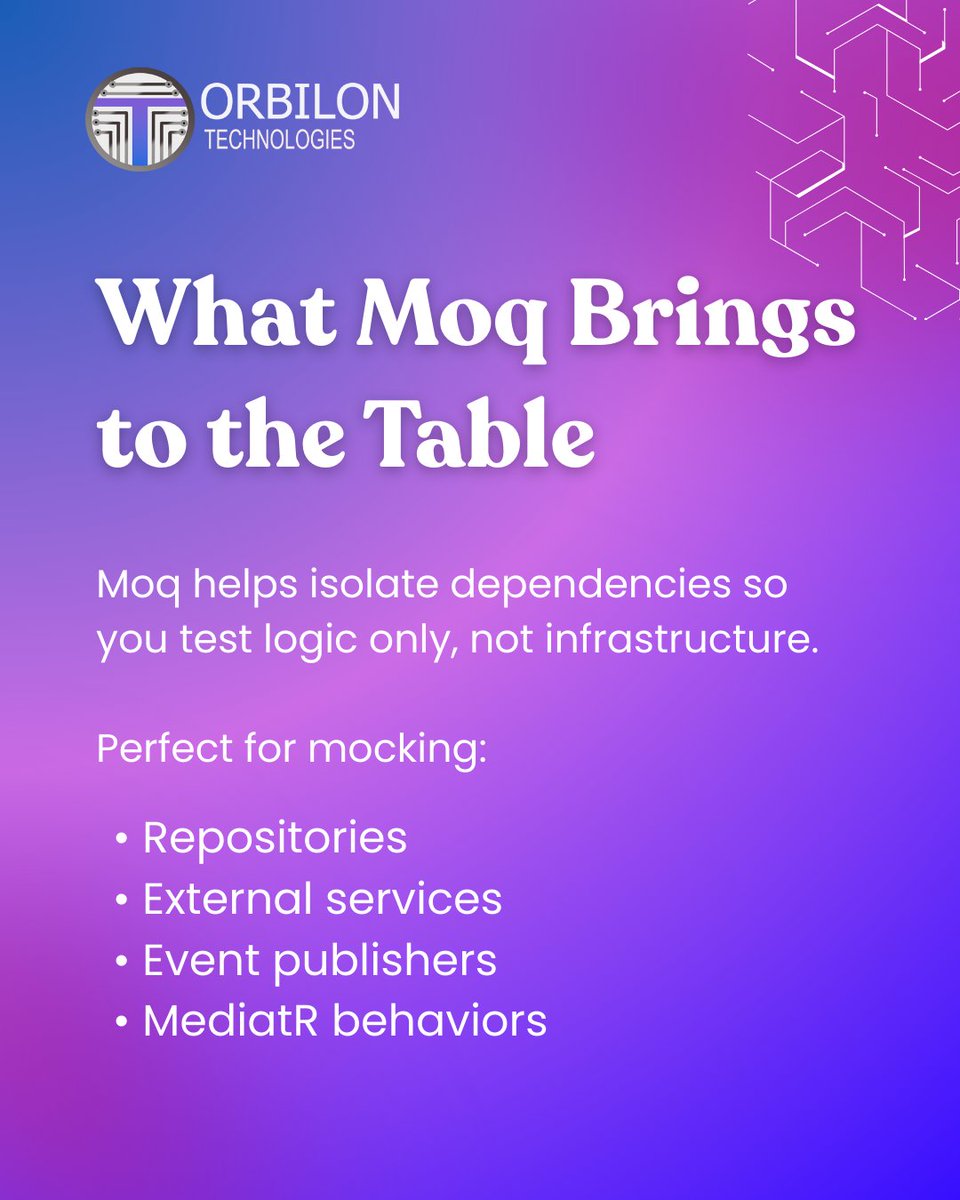 ORBILON
TECHNOLOGIES

What Moq Brings to the Table

Moq helps isolate dependencies so you test logic only, not infrastructure.

Perfect for mocking:

• Repositories
• External services
• Event publishers
• MediatR behaviors